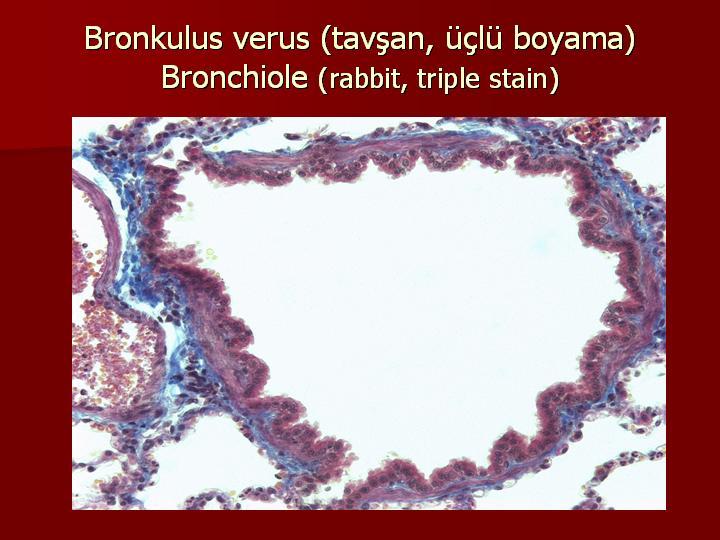 Bronkulus verus (tavşan, üçlü boyama)
Bronchiole (rabbit, triple stain)